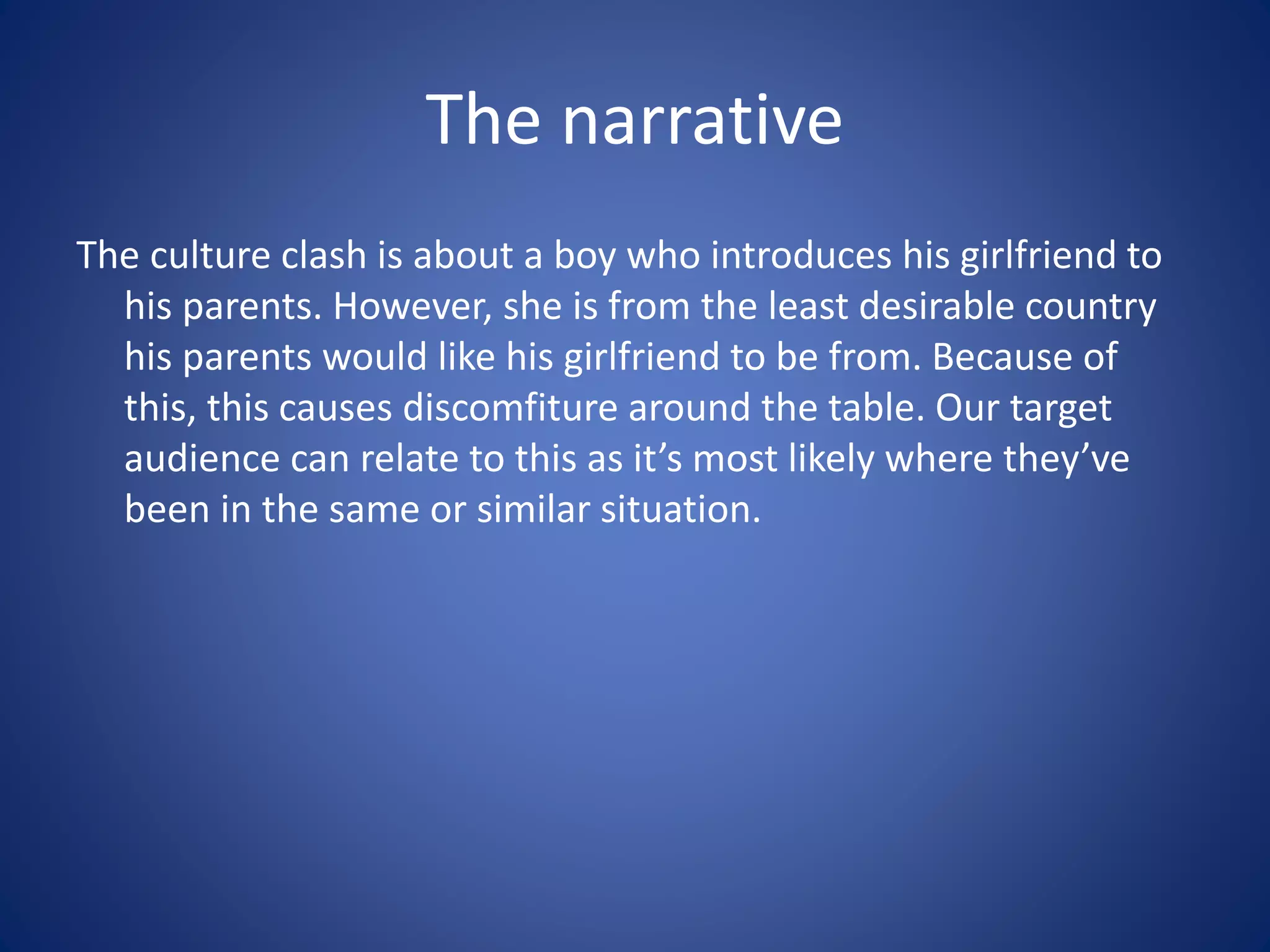 The narrative

The culture clash is about a boy who introduces his girlfriend to his parents. However, she is from the least desirable country his parents would like his girlfriend to be from. Because of this, this causes discomfiture around the table. Our target audience can relate to this as it’s most likely where they’ve been in the same or similar situation.